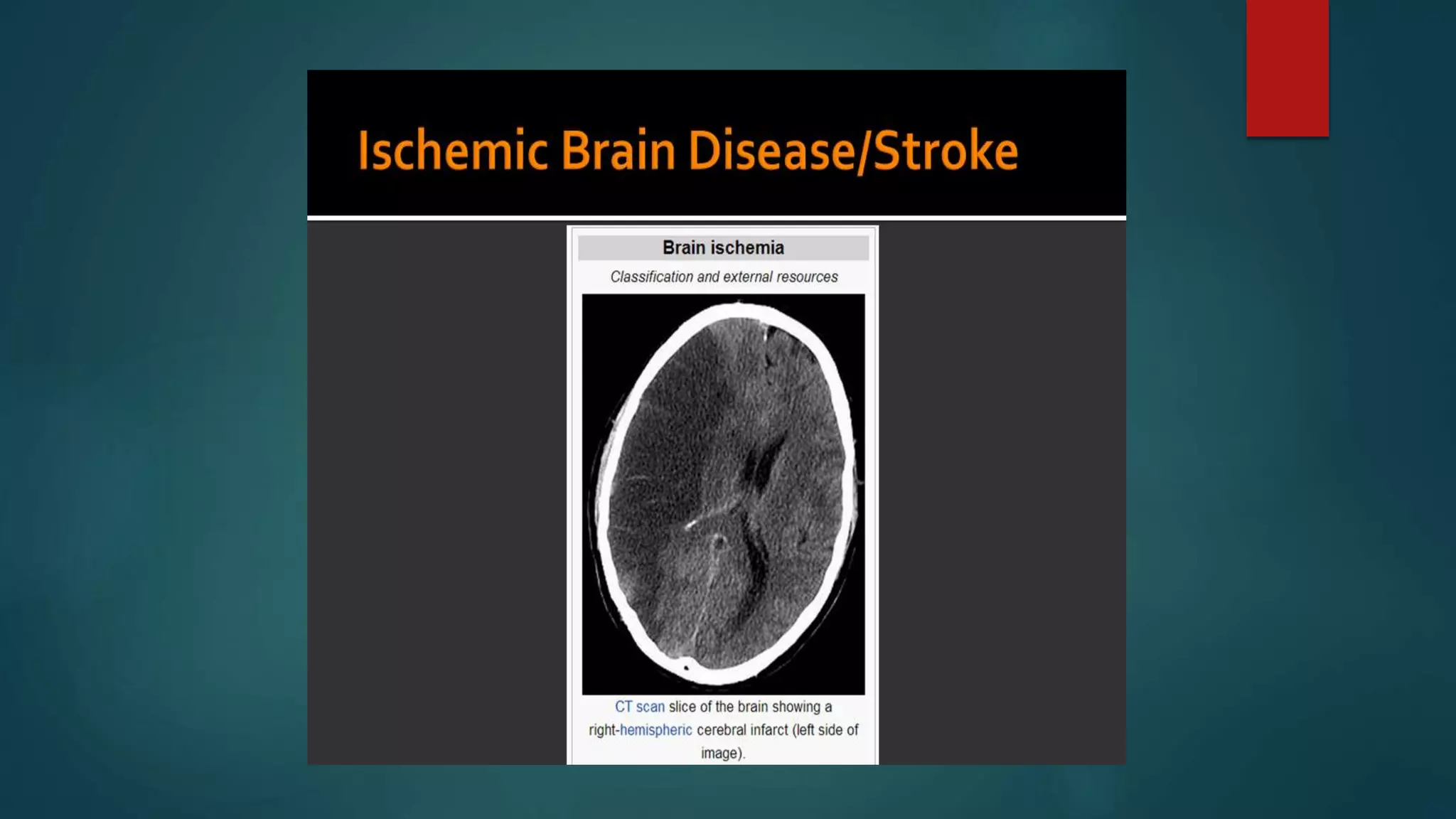 Ischemic Brain Disease/Stroke

Brain ischemia

Classification and external resources

CT scan slice of the brain showing a right-hemispheric cerebral infarct (left side of image).